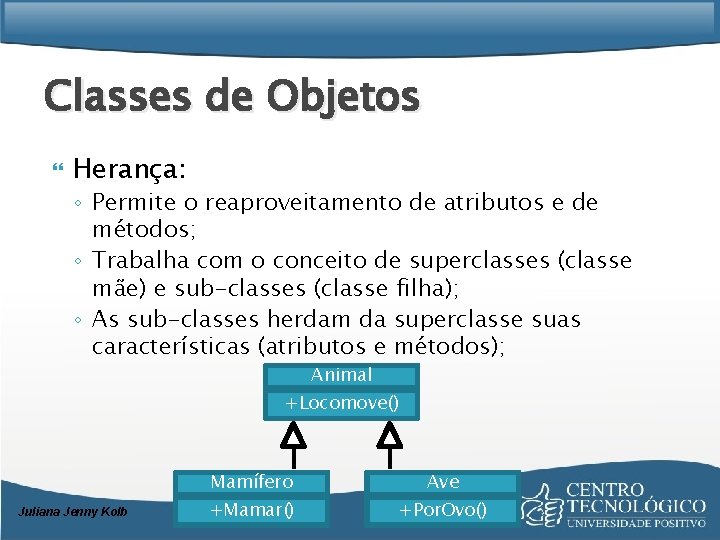 Classes de Objetos

Herança:

◦ Permite o reaproveitamento de atributos e de métodos;

◦ Trabalha com o conceito de superclasses (classe mãe) e sub-classes (classe filha);

◦ As sub-classes herdam da superclasse suas características (atributos e métodos);

Animal
+Locomove()

Mamífero
+Mamar()

Ave
+PorOvo()

Juliana Jenny Kolb

CENTRO TECNOLÓGICO
UNIVERSIDADE POSITIVO